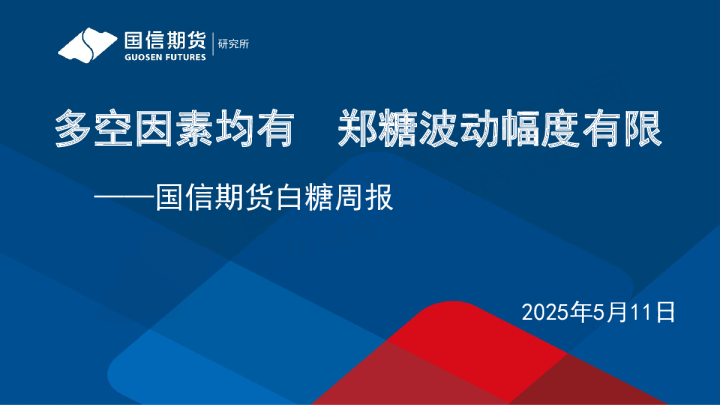 国信期货
GUOSEN FUTURES
研究所

多空因素均有　郑糖波动幅度有限

——国信期货白糖周报

2025年5月11日